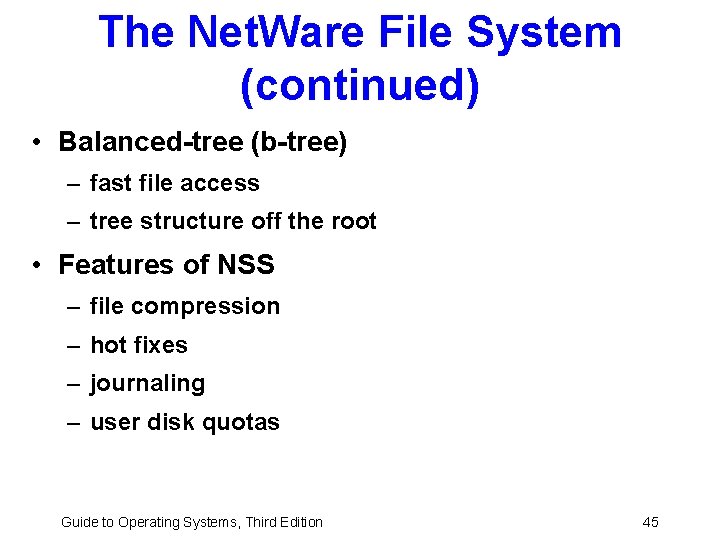 The NetWare File System (continued)

• Balanced-tree (b-tree)
  – fast file access
  – tree structure off the root
• Features of NSS
  – file compression
  – hot fixes
  – journaling
  – user disk quotas

Guide to Operating Systems, Third Edition

45